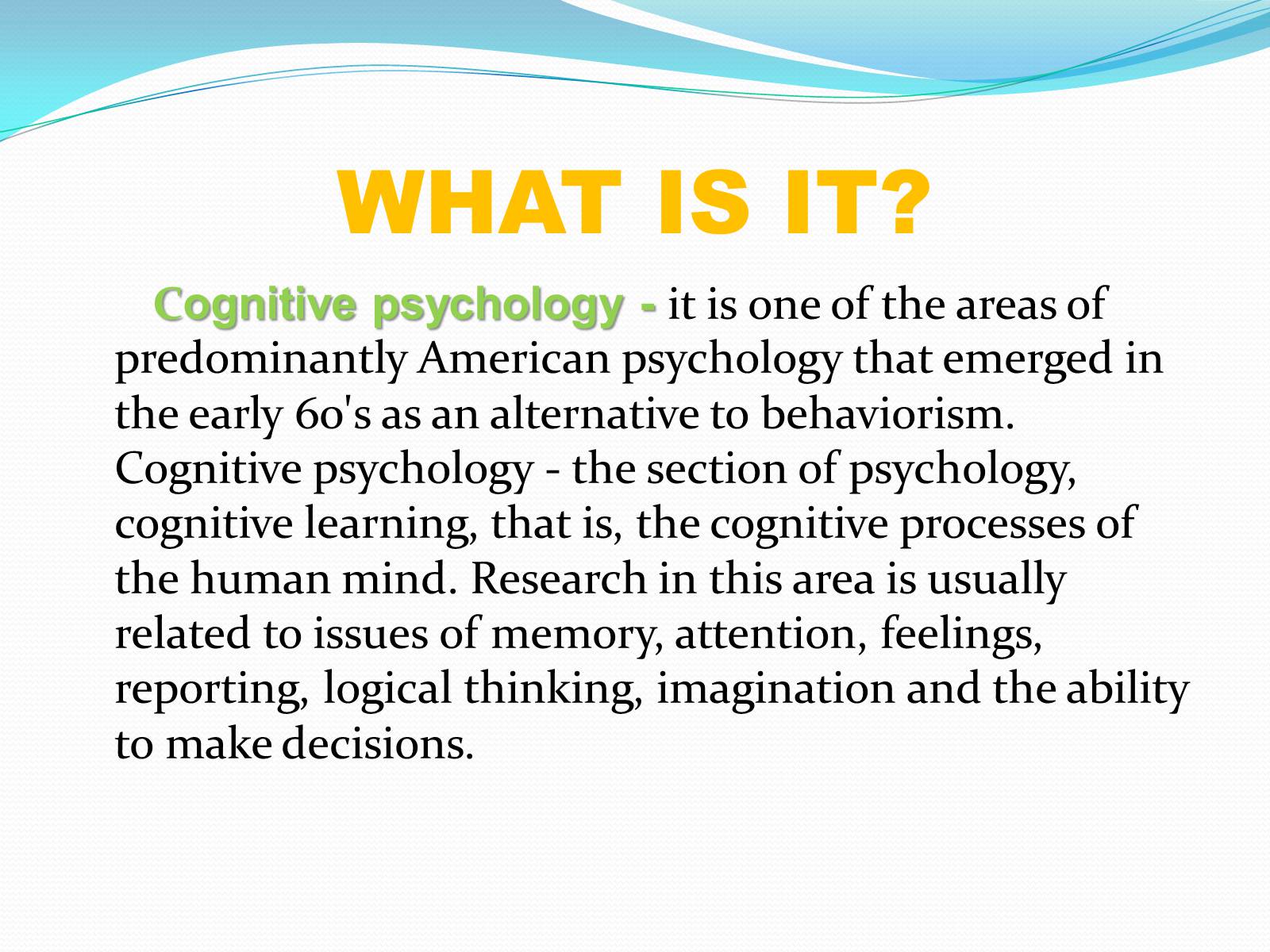 WHAT IS IT?

Cognitive psychology - it is one of the areas of predominantly American psychology that emerged in the early 60's as an alternative to behaviorism. Cognitive psychology - the section of psychology, cognitive learning, that is, the cognitive processes of the human mind. Research in this area is usually related to issues of memory, attention, feelings, reporting, logical thinking, imagination and the ability to make decisions.